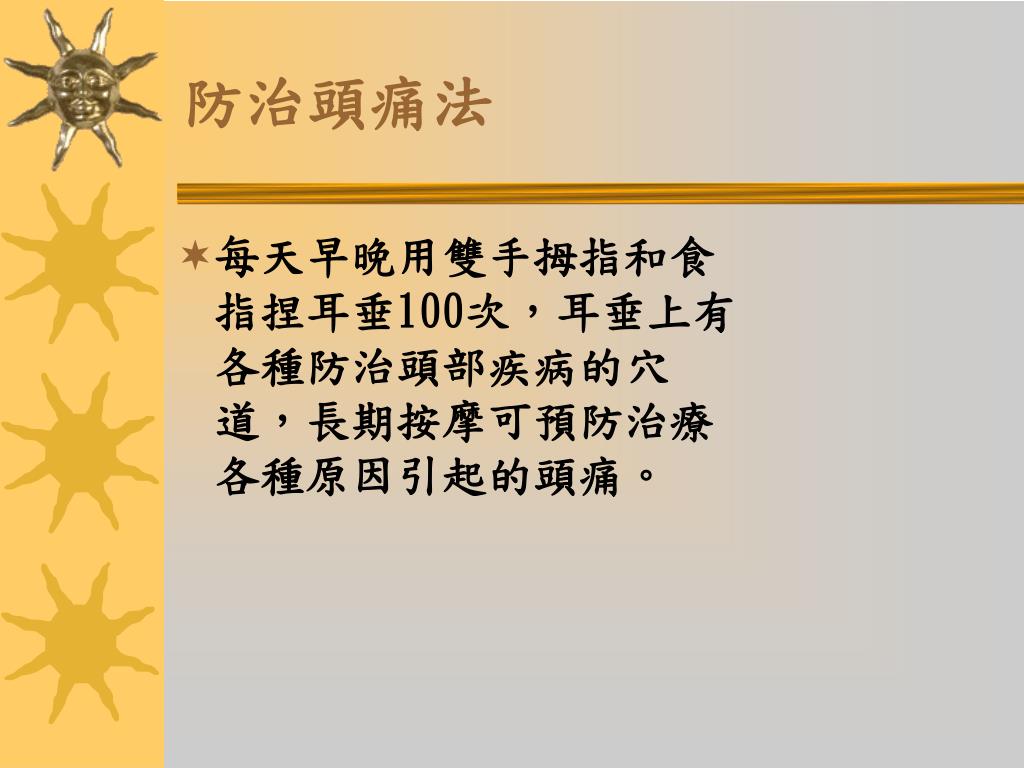 防治頭痛法

每天早晚用雙手拇指和食指捏耳垂100次，耳垂上有各種防治頭部疾病的穴道，長期按摩可預防治療各種原因引起的頭痛。